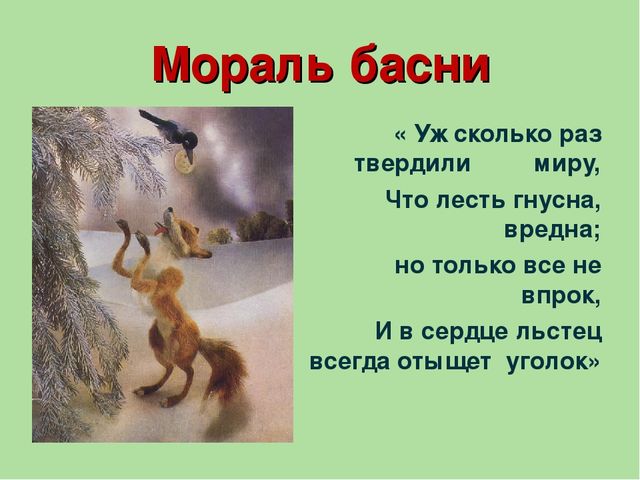 Мораль басни

« Уж сколько раз твердили миру,
Что лесть гнусна, вредна;
но только все не впрок,
И в сердце льстец всегда отыщет уголок»